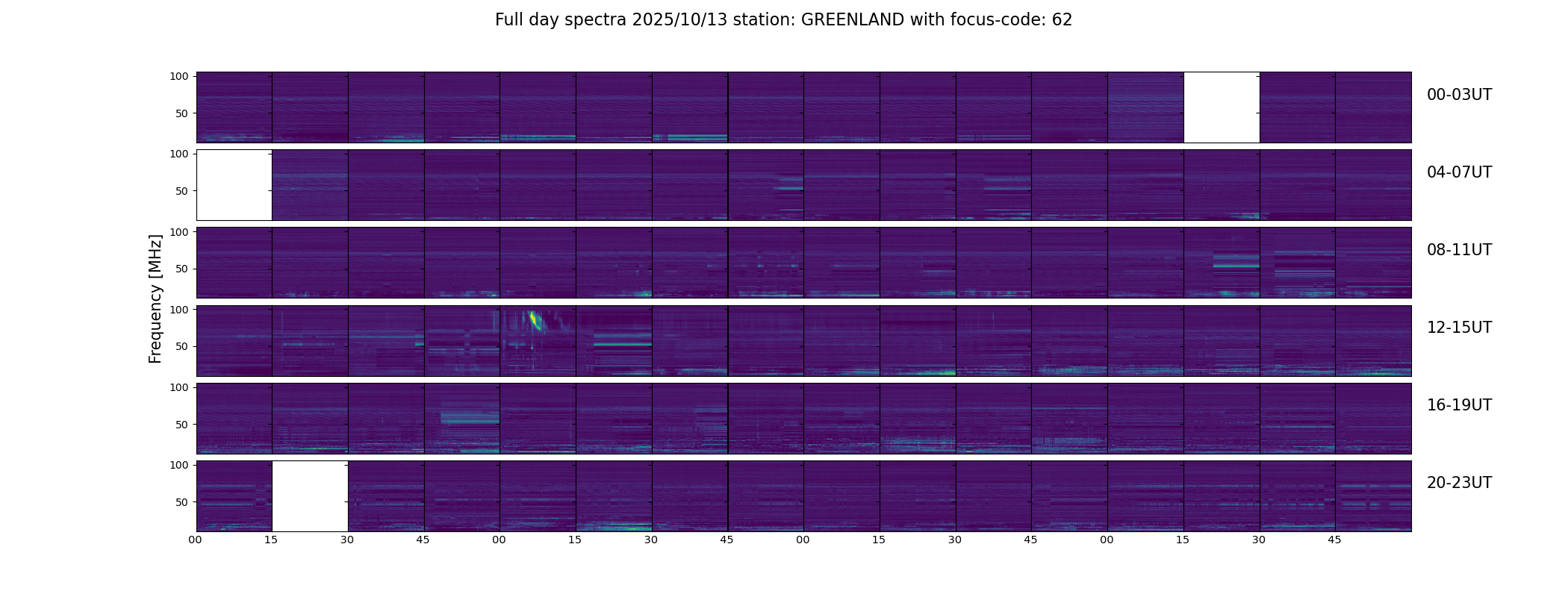 Full day spectra 2025/10/13 station: GREENLAND with focus-code: 62

Frequency [MHz]

100
50
00-03UT

100
50
04-07UT

100
50
08-11UT

100
50
12-15UT

100
50
16-19UT

100
50
20-23UT

00 15 30 45 00 15 30 45 00 15 30 45 00 15 30 45